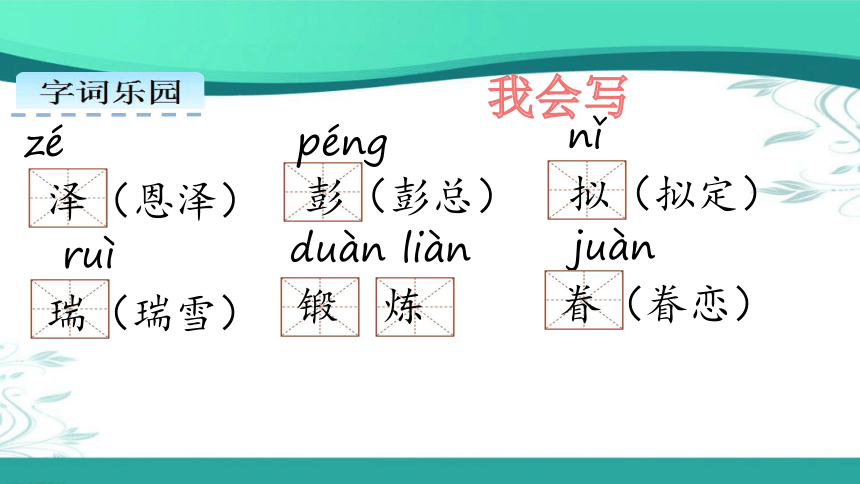 字词乐园

我会写

zé
泽（恩泽）

péng
彭（彭总）

nǐ
拟（拟定）

ruì
瑞（瑞雪）

duàn liàn
锻 炼

juàn
眷（眷恋）